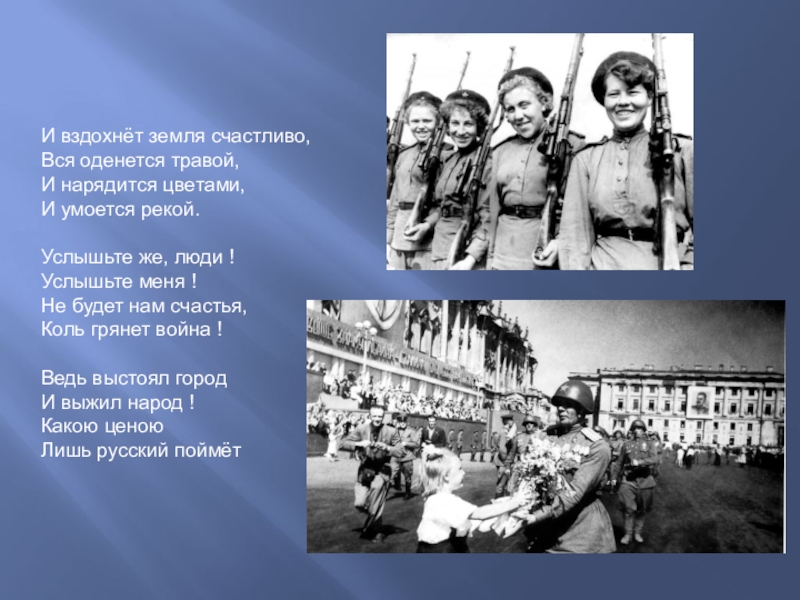 И вздохнёт земля счастливо,
Вся оденется травой,
И нарядится цветами,
И умоется рекой.

Услышьте же, люди !
Услышьте меня !
Не будет нам счастья,
Коль грянет война !

Ведь выстоял город
И выжил народ !
Какою ценою
Лишь русский поймёт